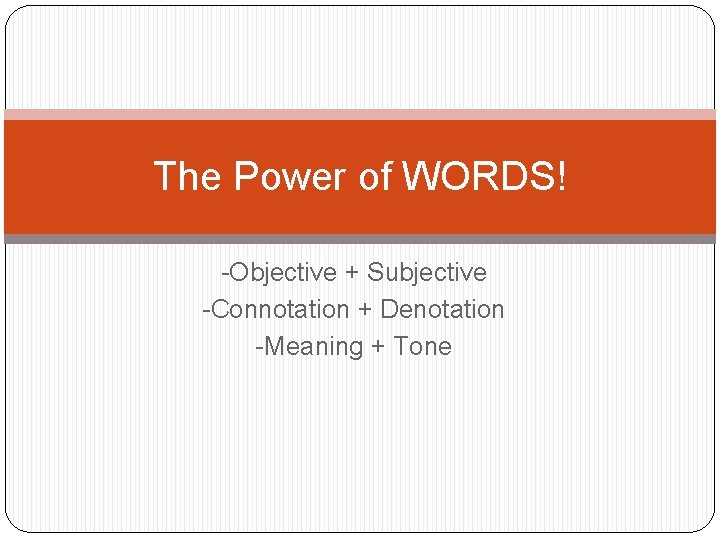 The Power of WORDS!

-Objective + Subjective
-Connotation + Denotation
-Meaning + Tone